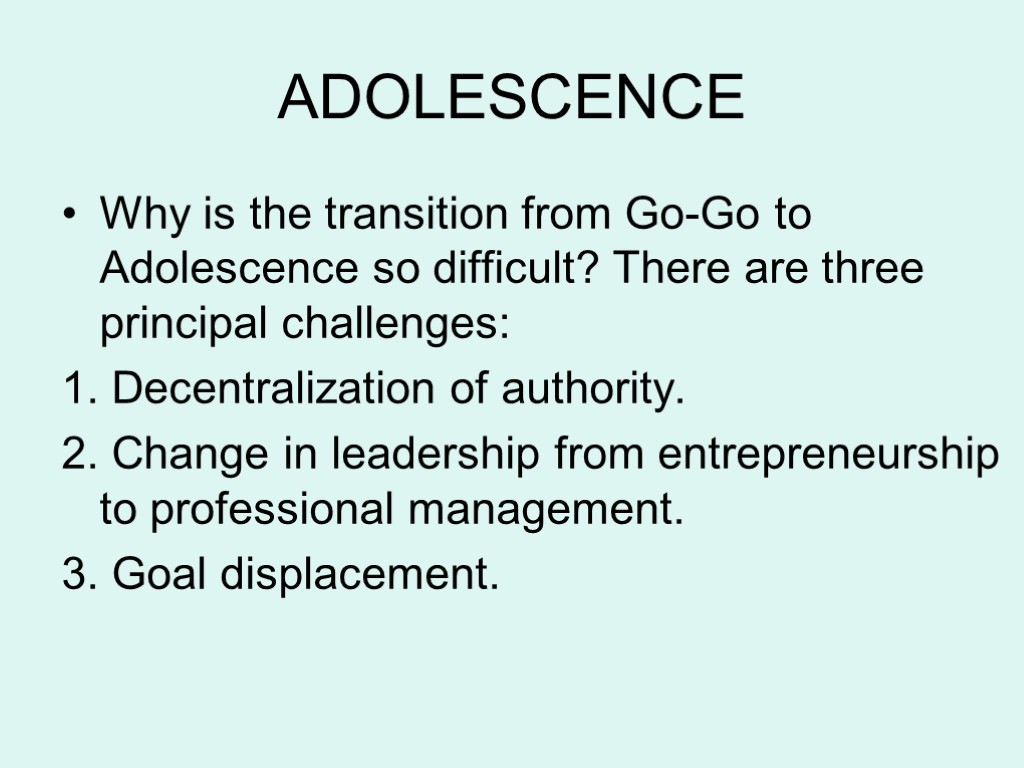 ADOLESCENCE

• Why is the transition from Go-Go to Adolescence so difficult? There are three principal challenges:

1. Decentralization of authority.

2. Change in leadership from entrepreneurship to professional management.

3. Goal displacement.